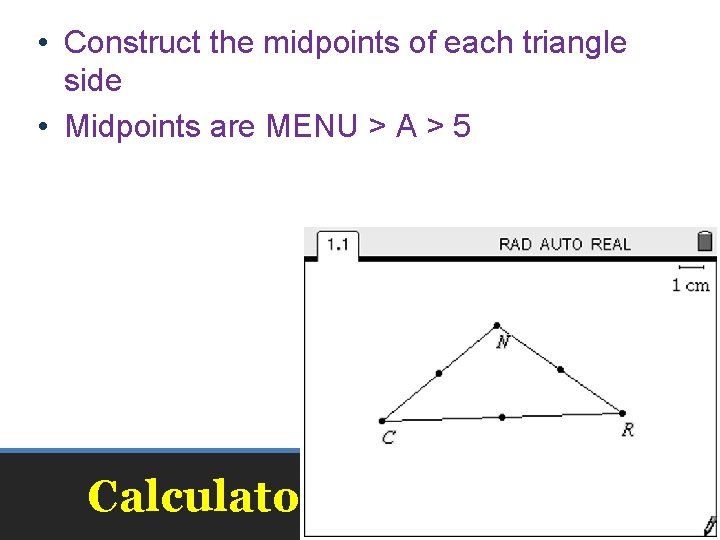 • Construct the midpoints of each triangle side
• Midpoints are MENU > A > 5

1.1
RAD AUTO REAL
1 cm
N
C
R

Calculato